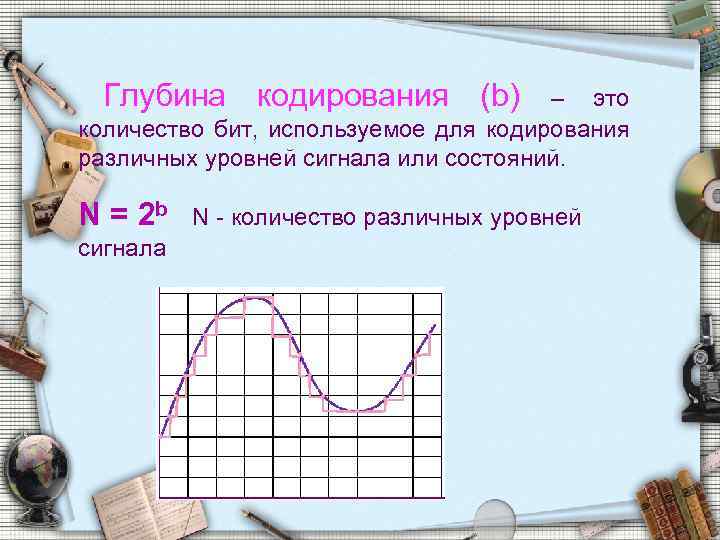 Глубина кодирования (b) – это количество бит, используемое для кодирования различных уровней сигнала или состояний.

$N = 2^b$ N - количество различных уровней сигнала